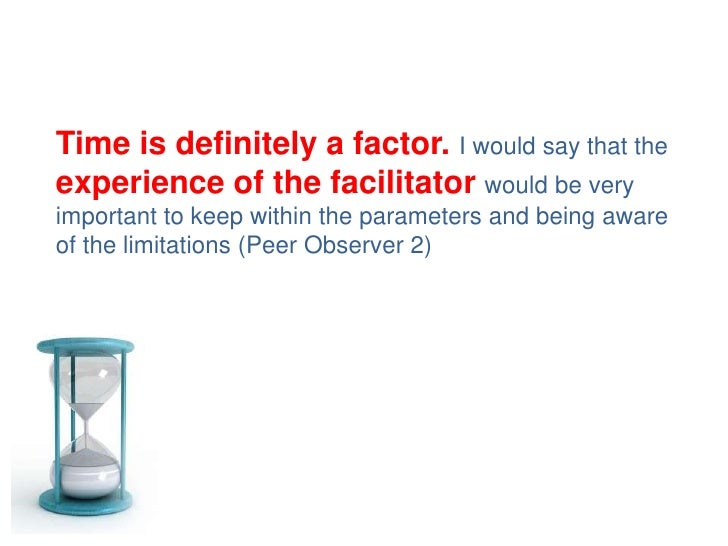 Time is definitely a factor. I would say that the experience of the facilitator would be very important to keep within the parameters and being aware of the limitations (Peer Observer 2)